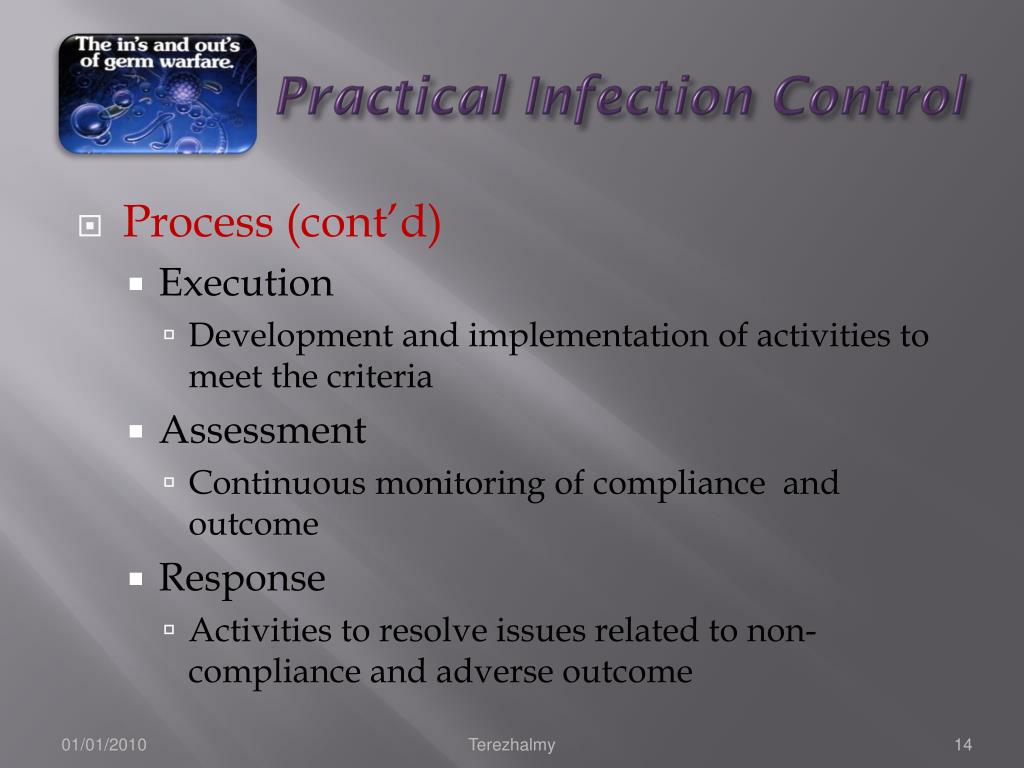 The in's and out's of germ warfare.

Practical Infection Control

Process (cont'd)

Execution

Development and implementation of activities to meet the criteria

Assessment

Continuous monitoring of compliance and outcome

Response

Activities to resolve issues related to non-compliance and adverse outcome

01/01/2010

Terezhalmy

14